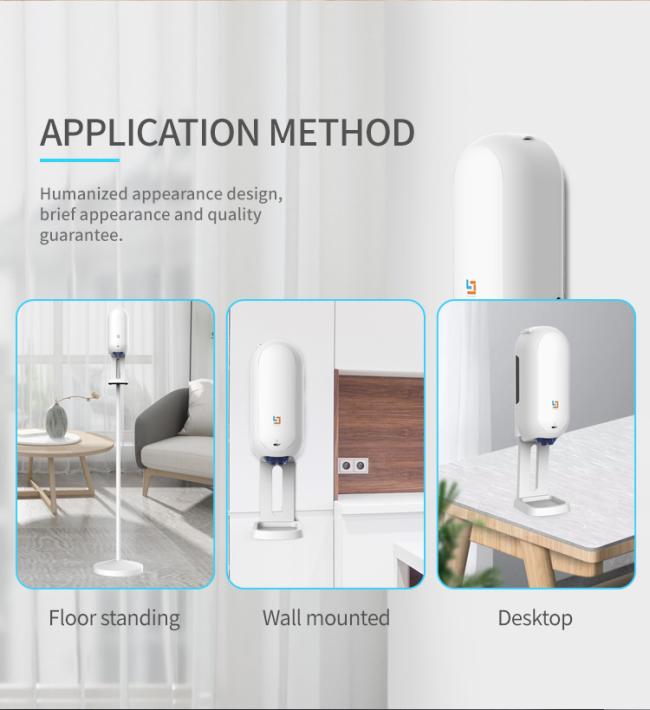 APPLICATION METHOD

Humanized appearance design, brief appearance and quality guarantee.

Floor standing

Wall mounted

Desktop